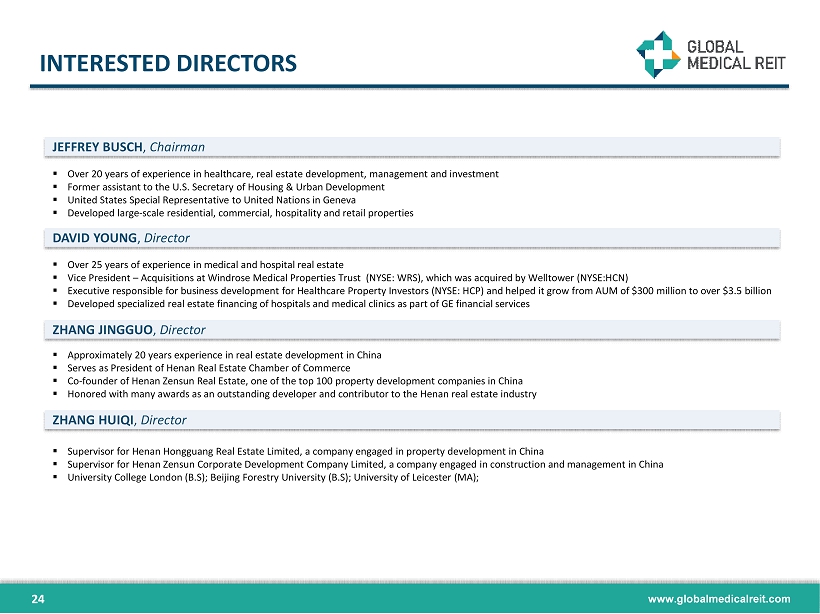 INTERESTED DIRECTORS

GLOBAL MEDICAL REIT

JEFFREY BUSCH, Chairman

▪ Over 20 years of experience in healthcare, real estate development, management and investment
▪ Former assistant to the U.S. Secretary of Housing & Urban Development
▪ United States Special Representative to United Nations in Geneva
▪ Developed large-scale residential, commercial, hospitality and retail properties

DAVID YOUNG, Director

▪ Over 25 years of experience in medical and hospital real estate
▪ Vice President – Acquisitions at Windrose Medical Properties Trust (NYSE: WRS), which was acquired by Welltower (NYSE:HCN)
▪ Executive responsible for business development for Healthcare Property Investors (NYSE: HCP) and helped it grow from AUM of $300 million to over $3.5 billion
▪ Developed specialized real estate financing of hospitals and medical clinics as part of GE financial services

ZHANG JINGGUO, Director

▪ Approximately 20 years experience in real estate development in China
▪ Serves as President of Henan Real Estate Chamber of Commerce
▪ Co-founder of Henan Zensun Real Estate, one of the top 100 property development companies in China
▪ Honored with many awards as an outstanding developer and contributor to the Henan real estate industry

ZHANG HUIQI, Director

▪ Supervisor for Henan Hongguang Real Estate Limited, a company engaged in property development in China
▪ Supervisor for Henan Zensun Corporate Development Company Limited, a company engaged in construction and management in China
▪ University College London (B.S); Beijing Forestry University (B.S); University of Leicester (MA);

24

www.globalmedicalreit.com